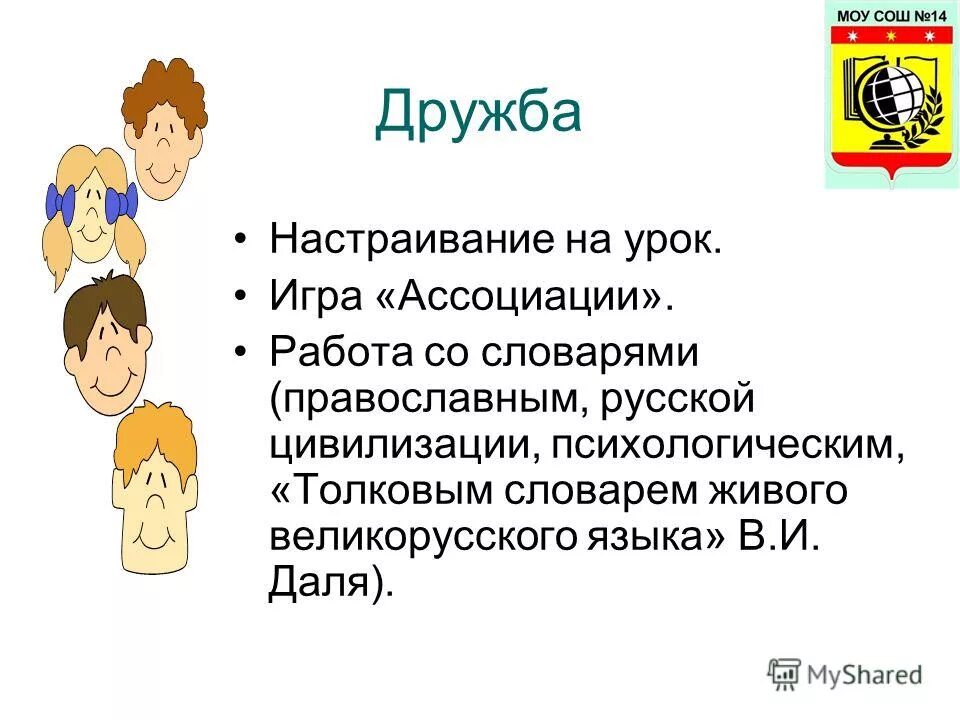 МОУ СОШ №14

Дружба

• Настраивание на урок.
• Игра «Ассоциации».
• Работа со словарями (православным, русской цивилизации, психологическим, «Толковым словарем живого великорусского языка» В.И. Даля).

MyShared